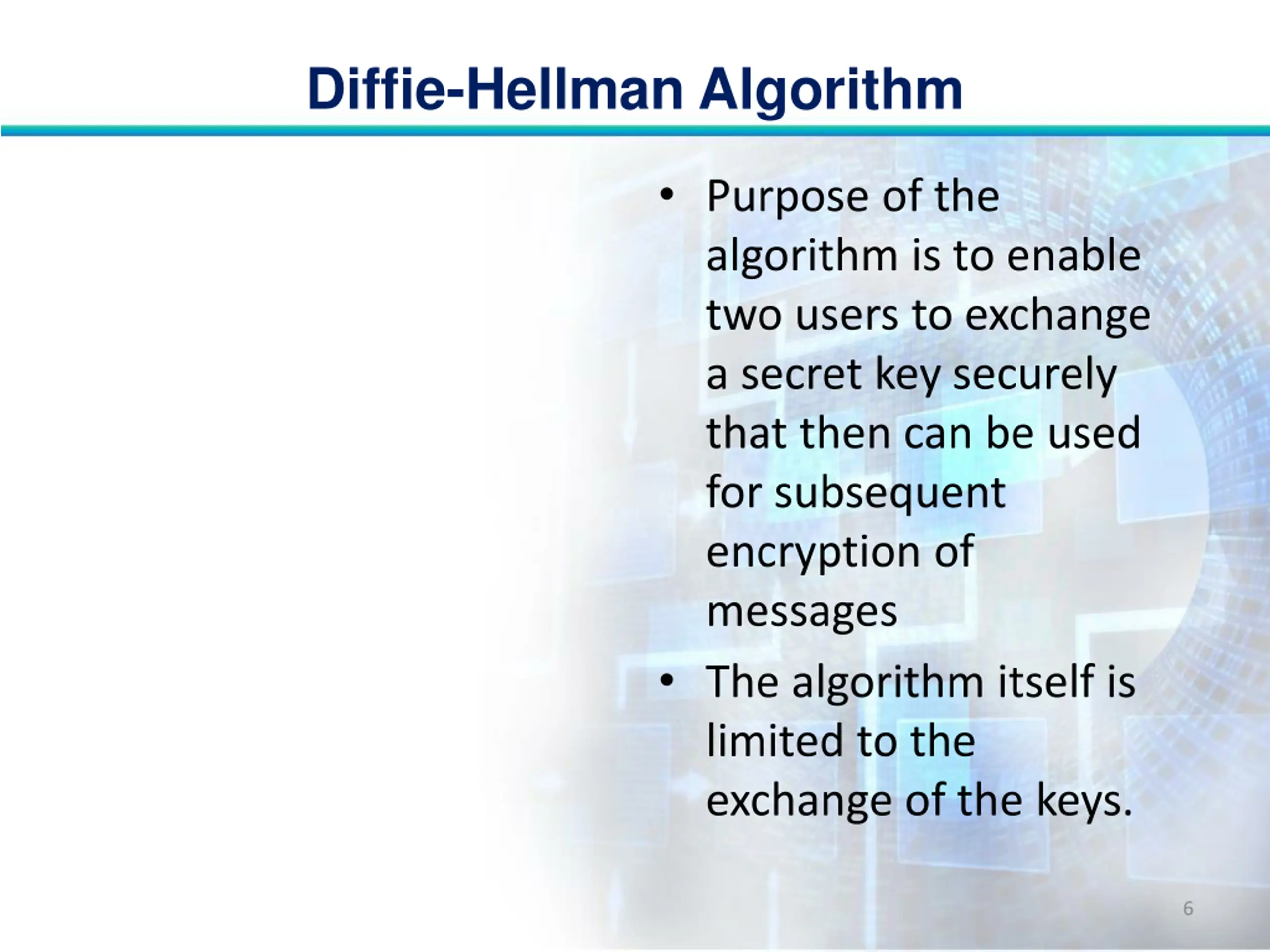 Diffie-Hellman Algorithm

• Purpose of the algorithm is to enable two users to exchange a secret key securely that then can be used for subsequent encryption of messages

• The algorithm itself is limited to the exchange of the keys.

6